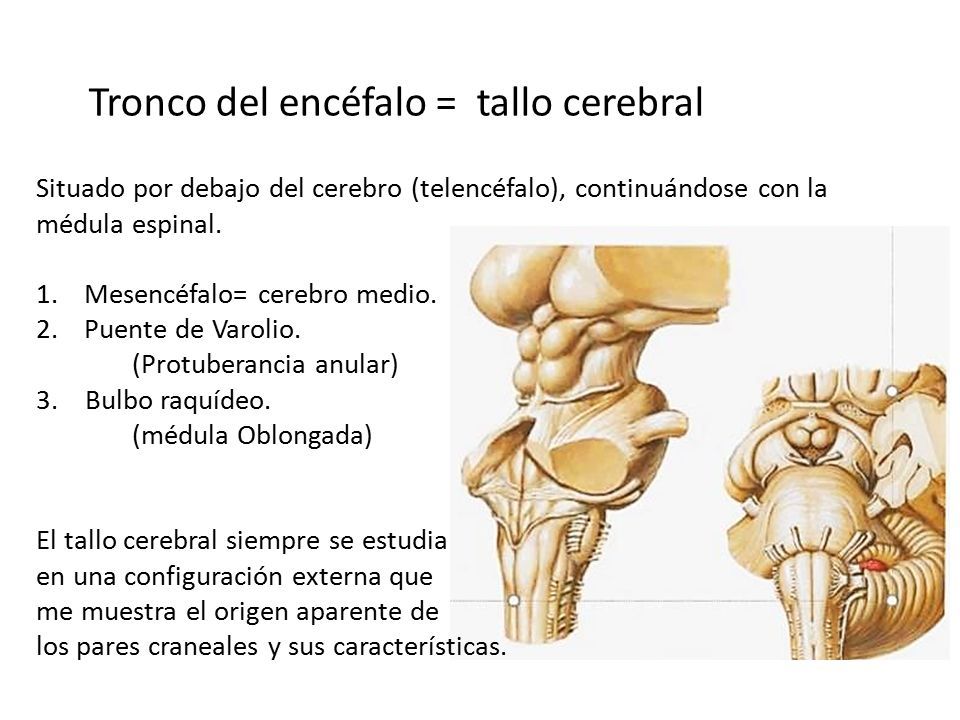 Tronco del encéfalo = tallo cerebral

Situado por debajo del cerebro (telencéfalo), continuándose con la médula espinal.

1. Mesencéfalo= cerebro medio.
2. Puente de Varolio.
(Protuberancia anular)
3. Bulbo raquídeo.
(médula Oblongada)

El tallo cerebral siempre se estudia en una configuración externa que me muestra el origen aparente de los pares craneales y sus características.